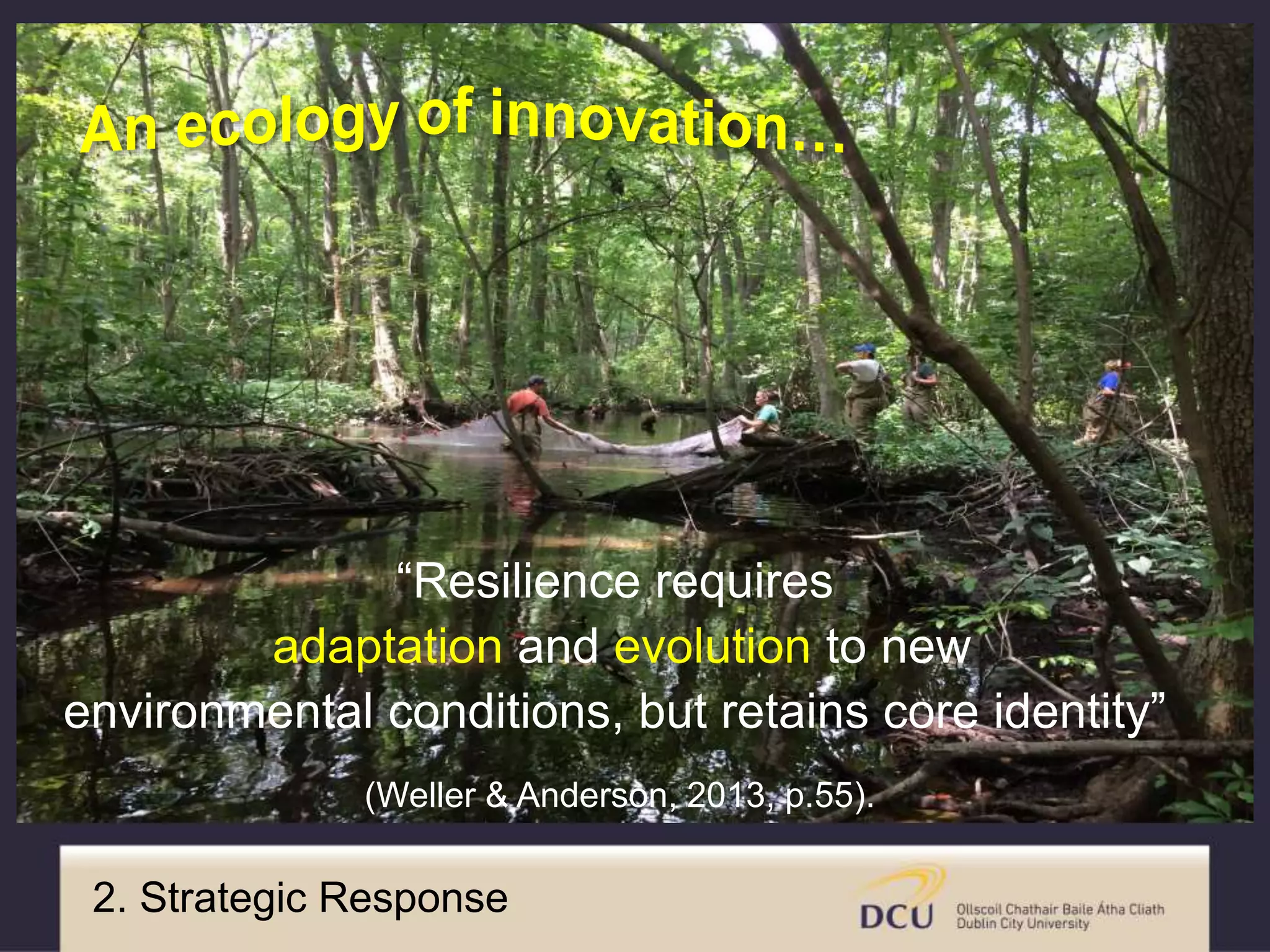 An ecology of innovation…

“Resilience requires adaptation and evolution to new environmental conditions, but retains core identity”

(Weller & Anderson, 2013, p.55).

2. Strategic Response

DCU Ollscoil Chathair Baile Átha Cliath Dublin City University